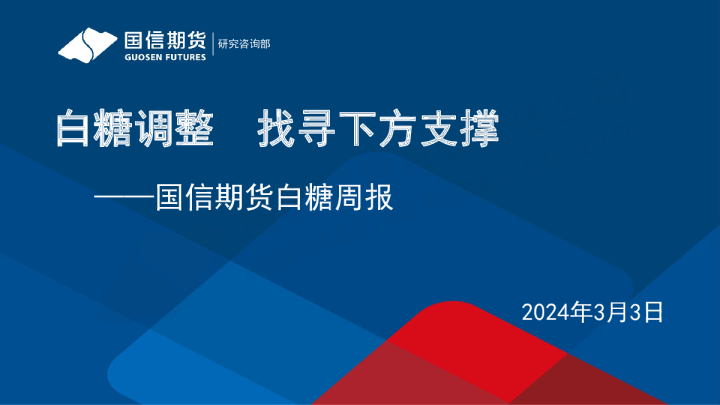 国信期货
GUOSEN FUTURES
研究咨询部

白糖调整　找寻下方支撑

——国信期货白糖周报

2024年3月3日